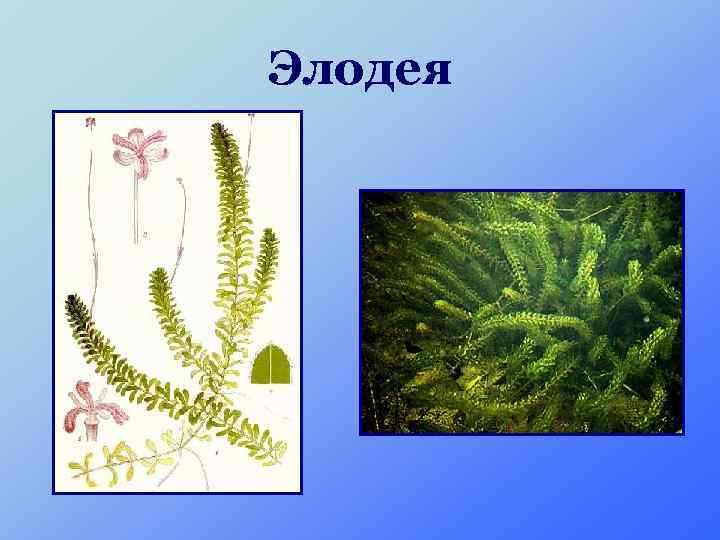 Элодея